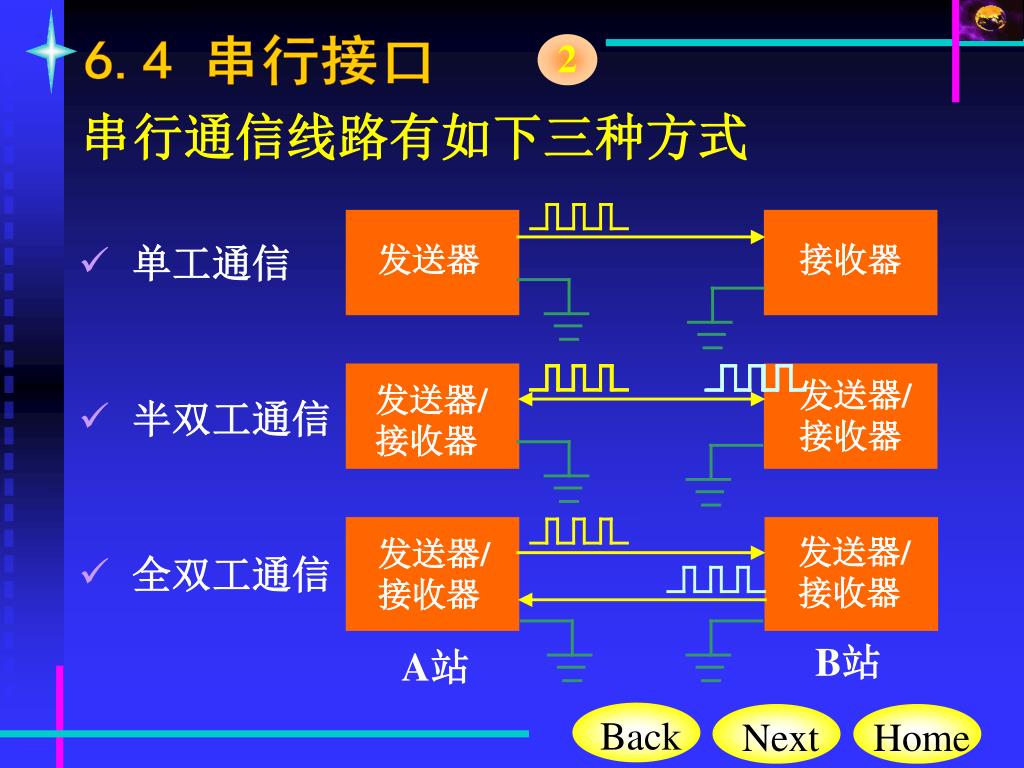 6.4 串行接口

2

串行通信线路有如下三种方式

✓ 单工通信

发送器

接收器

✓ 半双工通信

发送器/接收器

发送器/接收器

✓ 全双工通信

发送器/接收器

发送器/接收器

A站

B站

Back

Next

Home